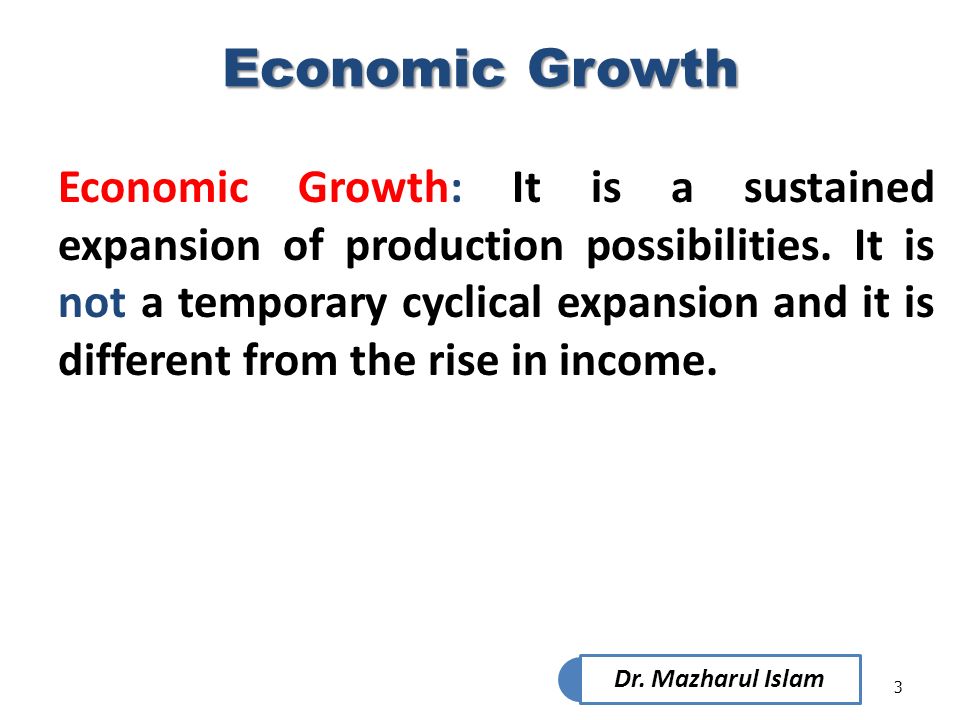 Economic Growth

Economic Growth: It is a sustained expansion of production possibilities. It is not a temporary cyclical expansion and it is different from the rise in income.

Dr. Mazharul Islam

3